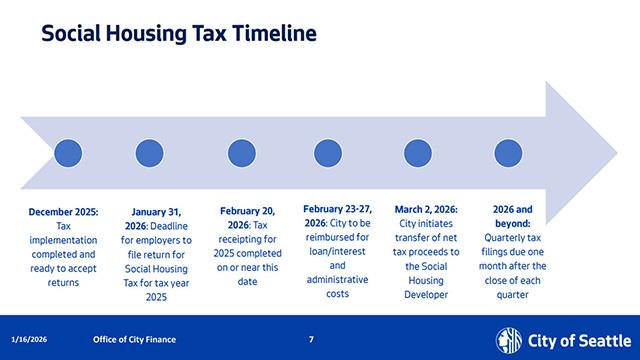 Social Housing Tax Timeline

December 2025: Tax implementation completed and ready to accept returns

January 31, 2026: Deadline for employers to file return for Social Housing Tax for tax year 2025

February 20, 2026: Tax receipting for 2025 completed on or near this date

February 23-27, 2026: City to be reimbursed for loan/interest and administrative costs

March 2, 2026: City initiates transfer of net tax proceeds to the Social Housing Developer

2026 and beyond: Quarterly tax filings due one month after the close of each quarter

1/16/2026 Office of City Finance 7 City of Seattle